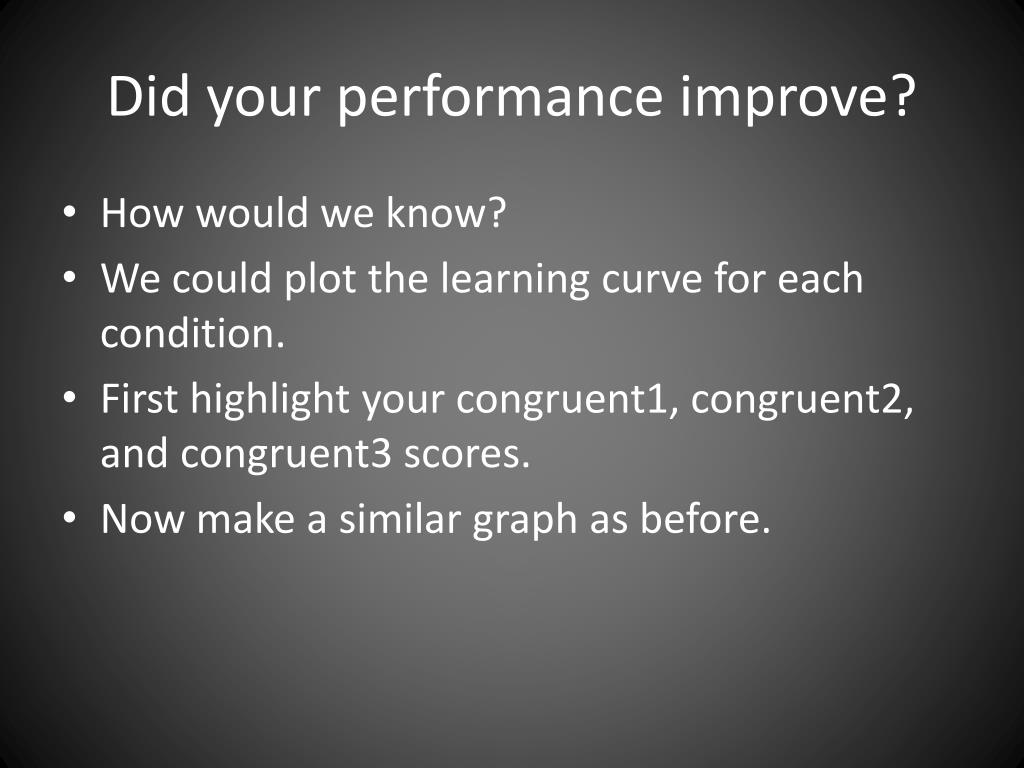 Did your performance improve?

• How would we know?
• We could plot the learning curve for each condition.
• First highlight your congruent1, congruent2, and congruent3 scores.
• Now make a similar graph as before.